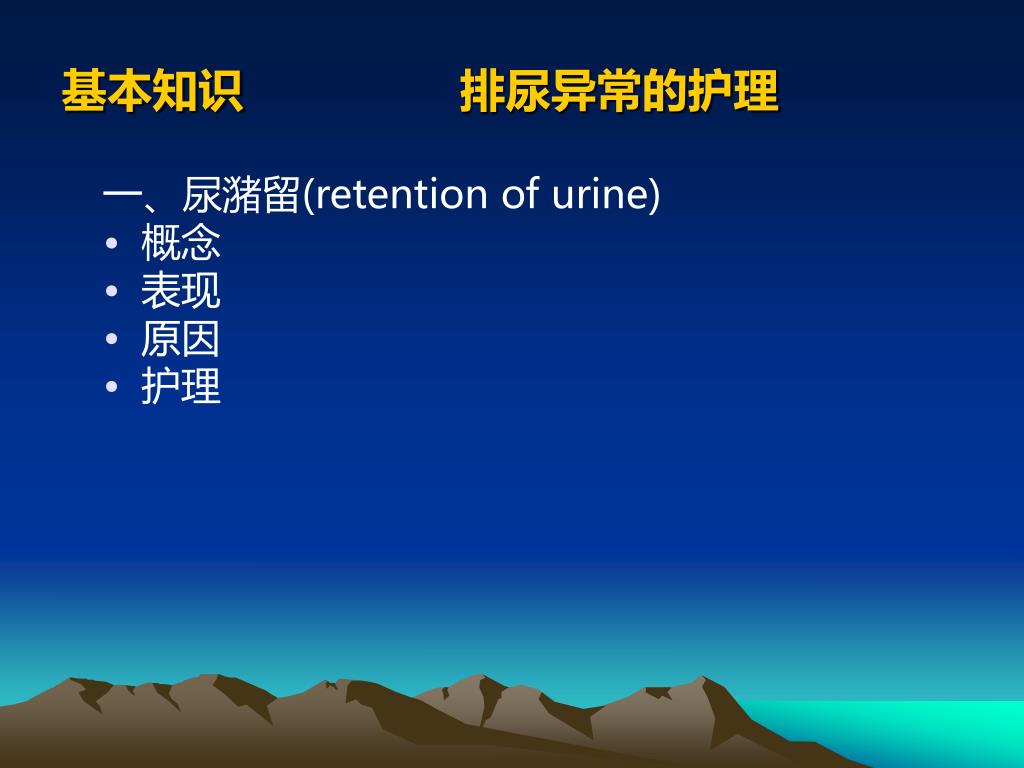 基本知识　　　　排尿异常的护理

一、尿潴留(retention of urine)
• 概念
• 表现
• 原因
• 护理